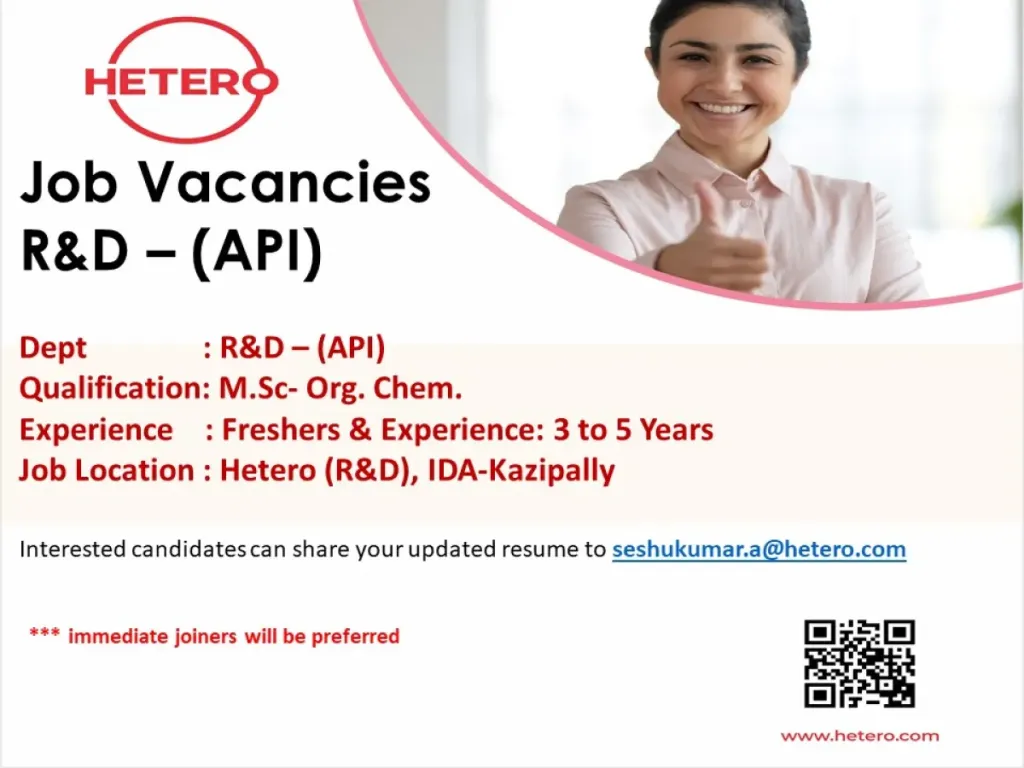 HETERO

Job Vacancies
R&D – (API)

Dept : R&D – (API)
Qualification: M.Sc- Org. Chem.
Experience : Freshers & Experience: 3 to 5 Years
Job Location : Hetero (R&D), IDA-Kazipally

Interested candidates can share your updated resume to seshukumar.a@hetero.com

*** immediate joiners will be preferred

www.hetero.com